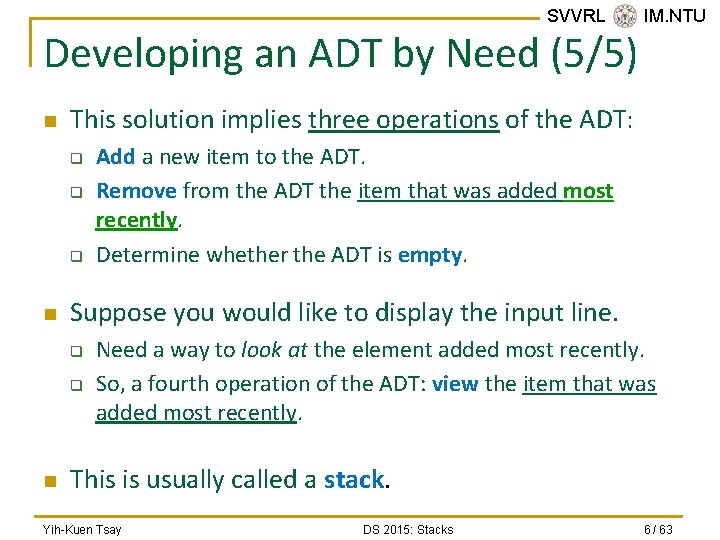 SVVRL IM.NTU

Developing an ADT by Need (5/5)

This solution implies three operations of the ADT:

Add a new item to the ADT.

Remove from the ADT the item that was added most recently.

Determine whether the ADT is empty.

Suppose you would like to display the input line.

Need a way to look at the element added most recently.

So, a fourth operation of the ADT: view the item that was added most recently.

This is usually called a stack.

Yih-Kuen Tsay DS 2015: Stacks 6 / 63